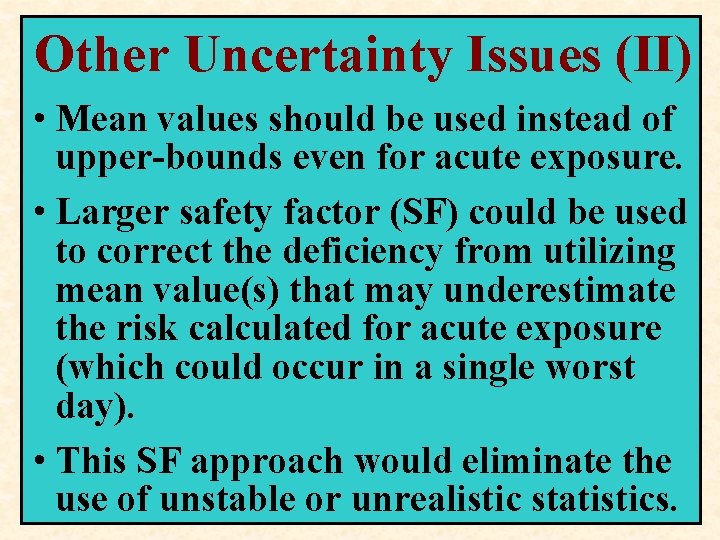 Other Uncertainty Issues (II)

• Mean values should be used instead of upper-bounds even for acute exposure.

• Larger safety factor (SF) could be used to correct the deficiency from utilizing mean value(s) that may underestimate the risk calculated for acute exposure (which could occur in a single worst day).

• This SF approach would eliminate the use of unstable or unrealistic statistics.